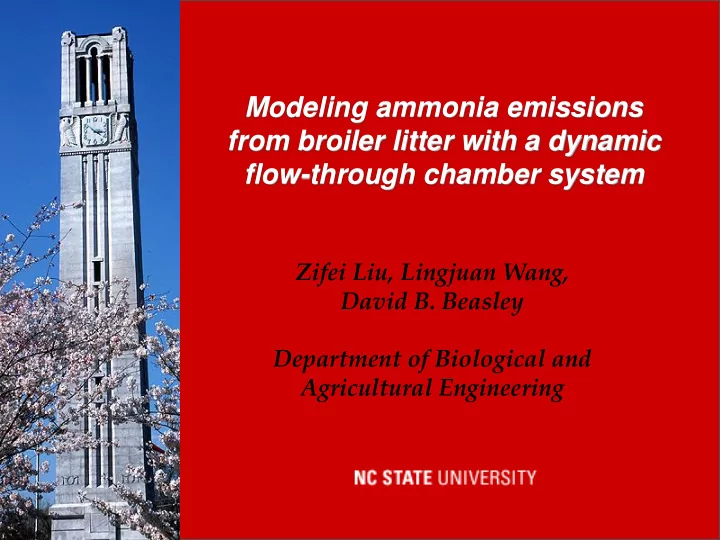 Modeling ammonia emissions from broiler litter with a dynamic flow-through chamber system

Zifei Liu, Lingjuan Wang, David B. Beasley

Department of Biological and Agricultural Engineering

NC STATE UNIVERSITY